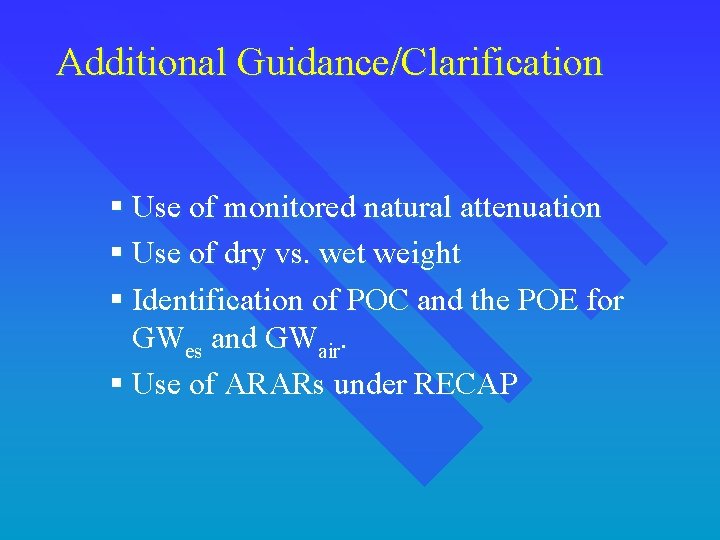 Additional Guidance/Clarification

▪ Use of monitored natural attenuation
▪ Use of dry vs. wet weight
▪ Identification of POC and the POE for $GW_{es}$ and $GW_{air}$.
▪ Use of ARARs under RECAP